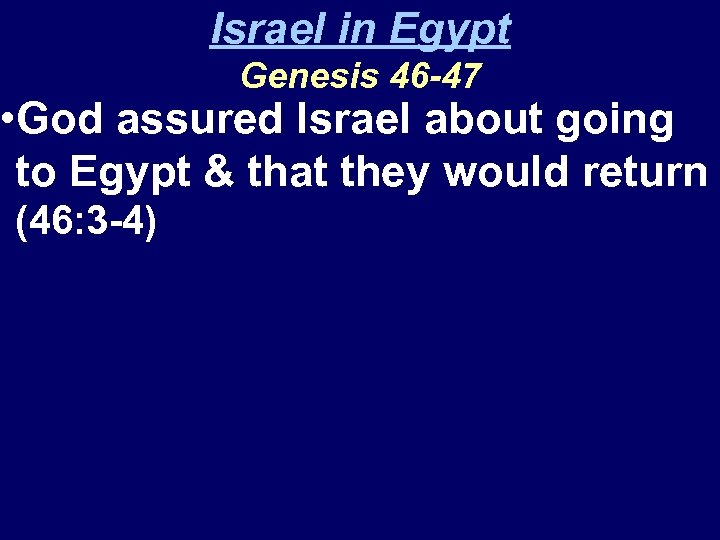 Israel in Egypt
Genesis 46-47

•God assured Israel about going to Egypt & that they would return (46:3-4)